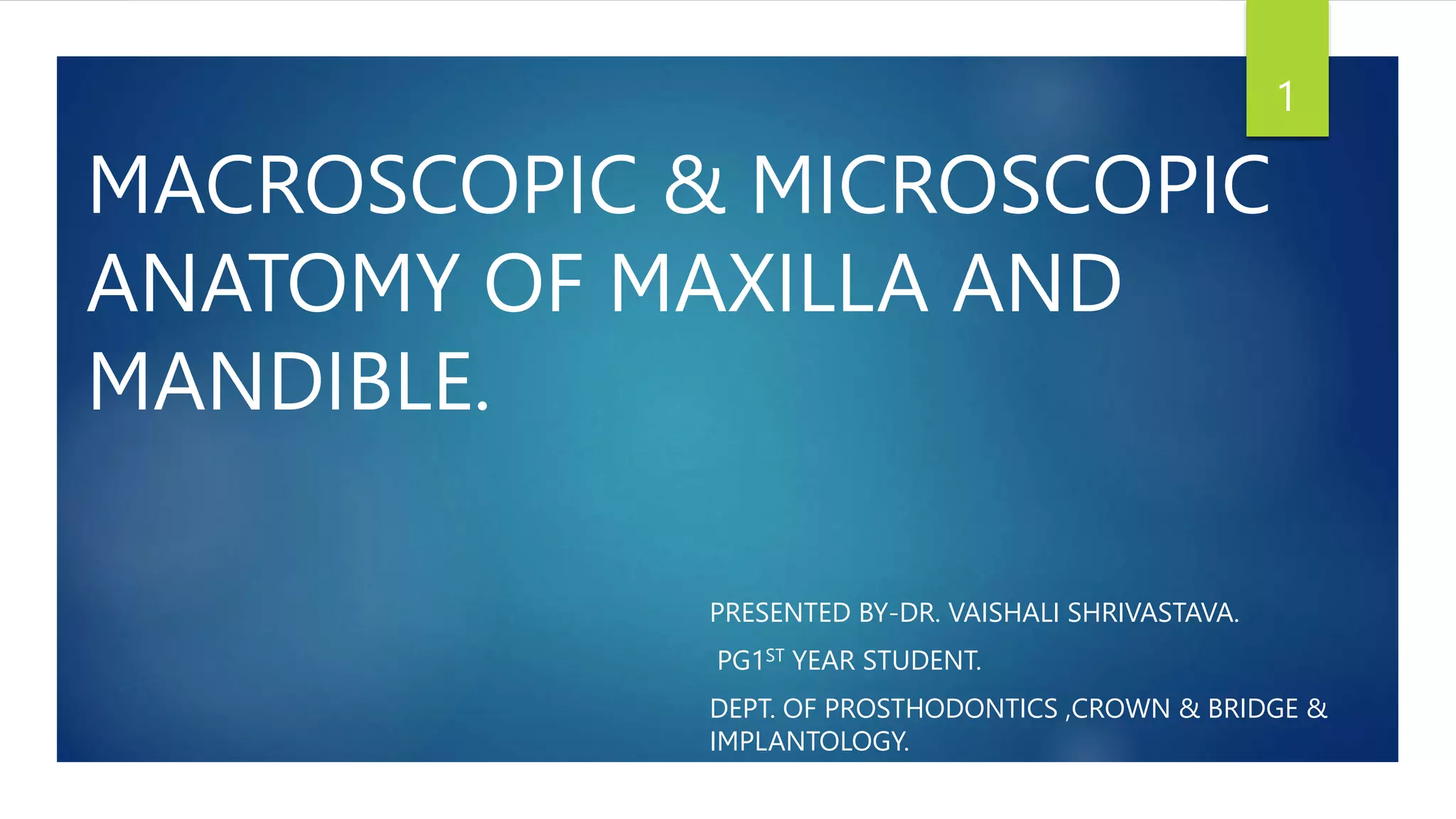 1

MACROSCOPIC & MICROSCOPIC ANATOMY OF MAXILLA AND MANDIBLE.

PRESENTED BY-DR. VAISHALI SHRIVASTAVA.

PG1$^{ST}$ YEAR STUDENT.

DEPT. OF PROSTHODONTICS ,CROWN & BRIDGE & IMPLANTOLOGY.